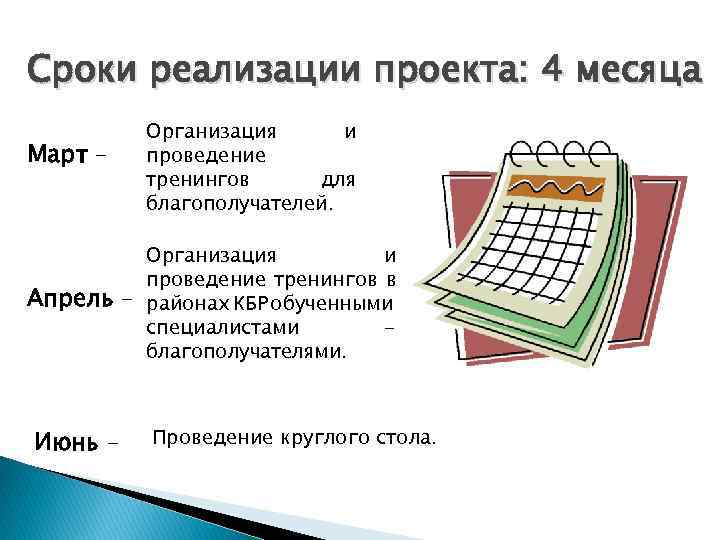 Сроки реализации проекта: 4 месяца

Март – Организация и проведение тренингов для благополучателей.

Апрель – Организация и проведение тренингов в районах КБРобученными специалистами – благополучателями.

Июнь – Проведение круглого стола.